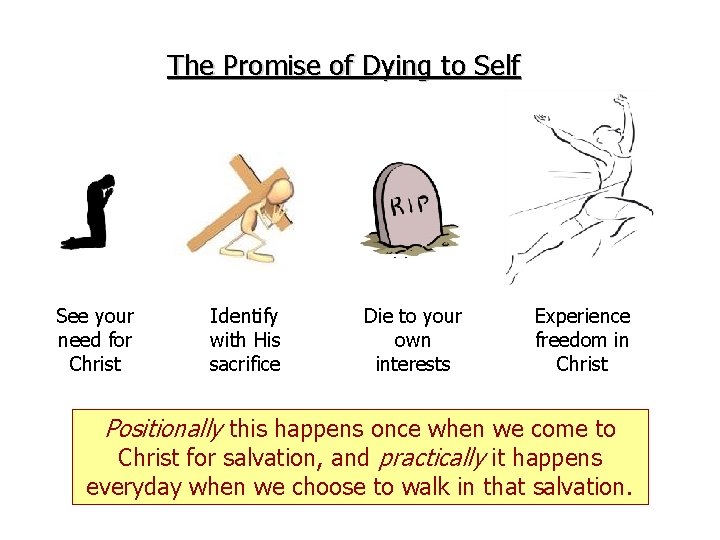 The Promise of Dying to Self

RIP

See your need for Christ

Identify with His sacrifice

Die to your own interests

Experience freedom in Christ

Positionally this happens once when we come to Christ for salvation, and practically it happens everyday when we choose to walk in that salvation.